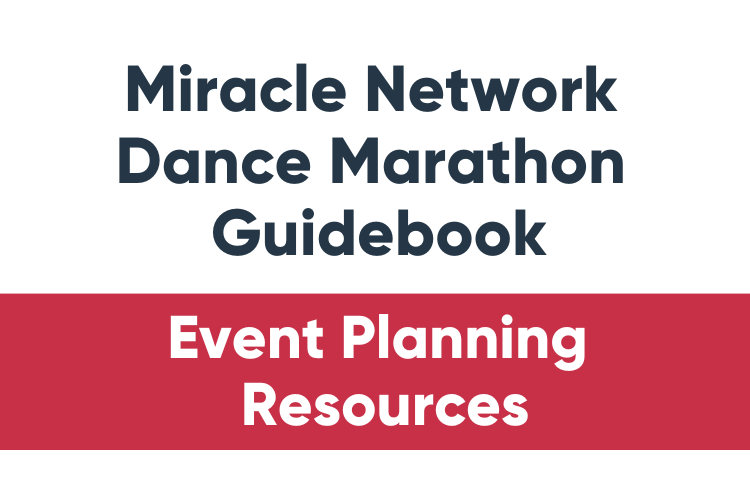 Miracle Network Dance Marathon Guidebook

Event Planning Resources